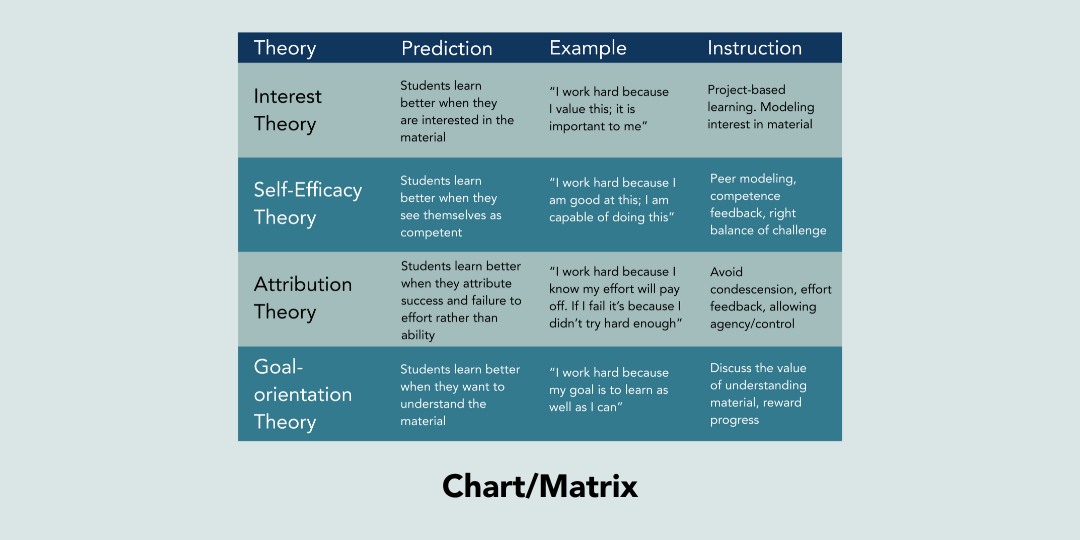 | Theory | Prediction | Example | Instruction |
|---|---|---|---|
| Interest Theory | Students learn better when they are interested in the material | "I work hard because I value this; it is important to me" | Project-based learning. Modeling interest in material |
| Self-Efficacy Theory | Students learn better when they see themselves as competent | "I work hard because I am good at this; I am capable of doing this" | Peer modeling, competence feedback, right balance of challenge |
| Attribution Theory | Students learn better when they attribute success and failure to effort rather than ability | "I work hard because I know my effort will pay off. If I fail it's because I didn't try hard enough" | Avoid condescension, effort feedback, allowing agency/control |
| Goal-orientation Theory | Students learn better when they want to understand the material | "I work hard because my goal is to learn as well as I can" | Discuss the value of understanding material, reward progress |

Chart/Matrix